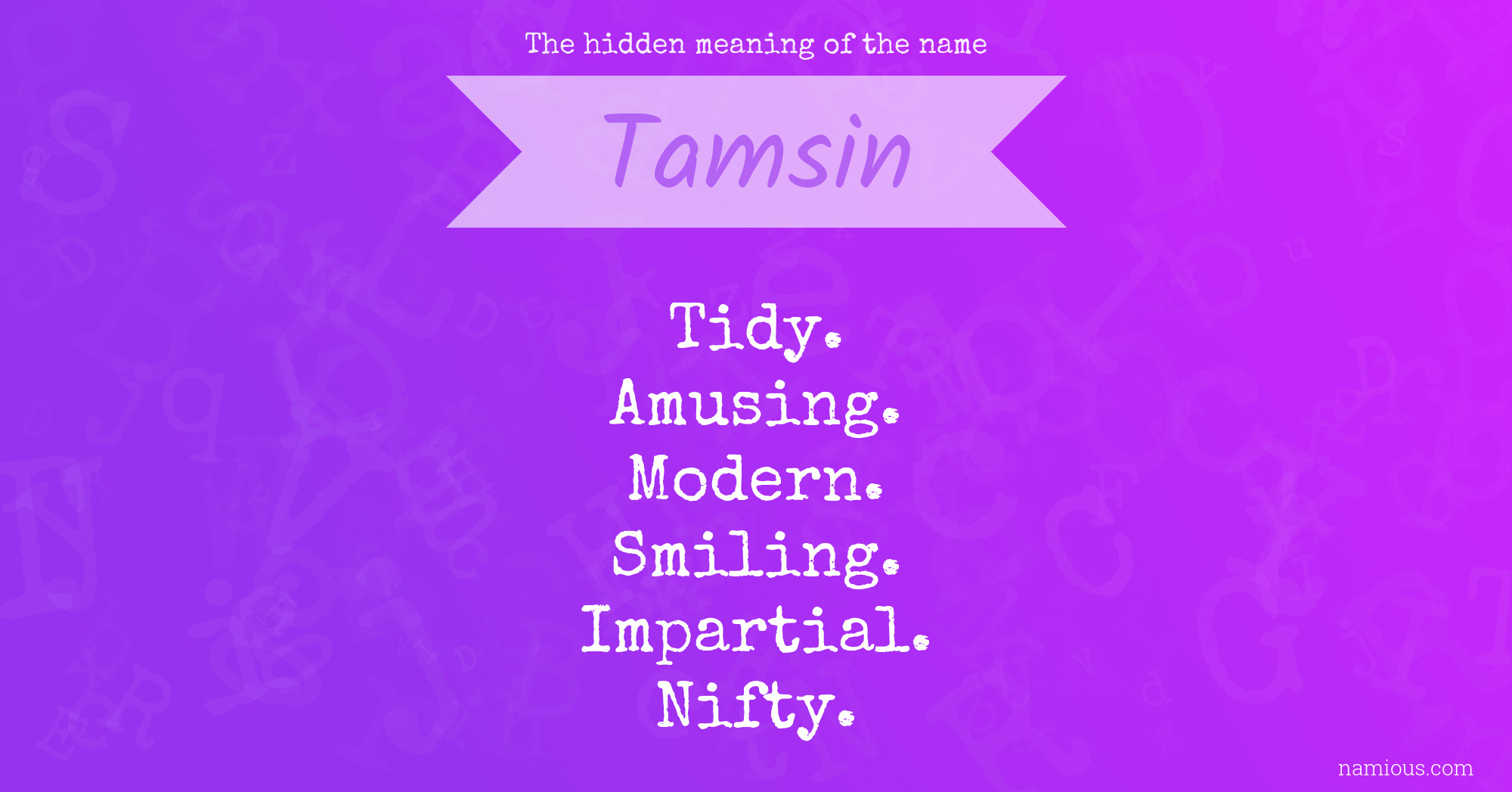 The hidden meaning of the name

Tamsin

Tidy.
Amusing.
Modern.
Smiling.
Impartial.
Nifty.

namious.com